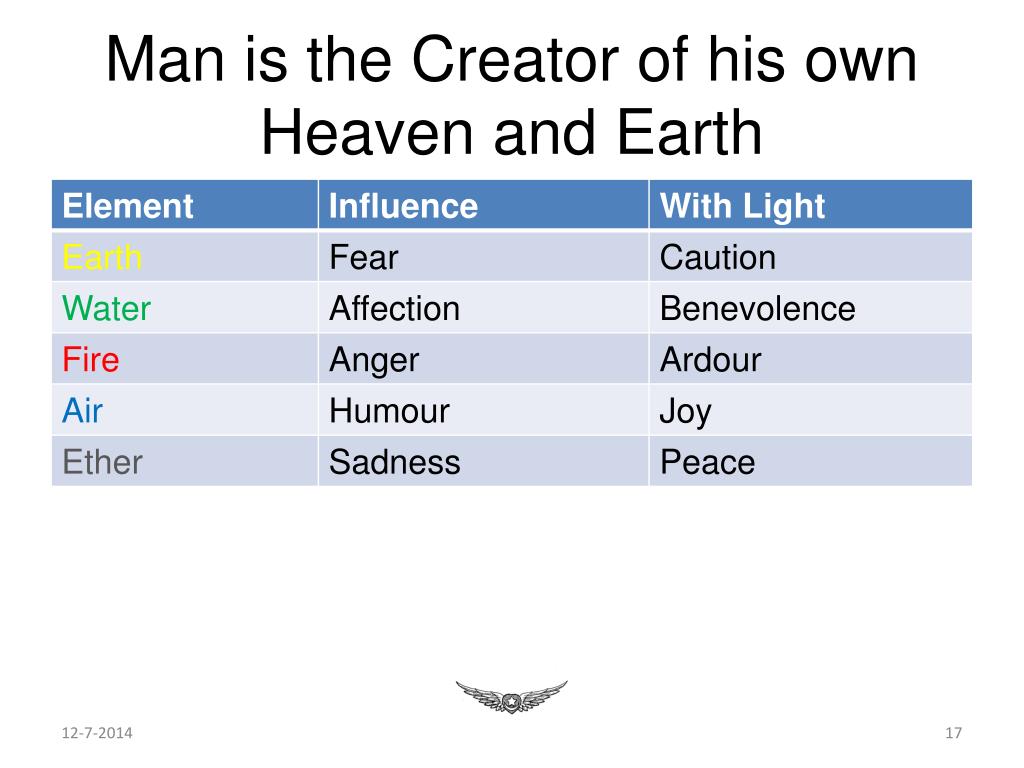 Man is the Creator of his own Heaven and Earth

| Element | Influence | With Light |
|---|---|---|
| Earth | Fear | Caution |
| Water | Affection | Benevolence |
| Fire | Anger | Ardour |
| Air | Humour | Joy |
| Ether | Sadness | Peace |

12-7-2014

17